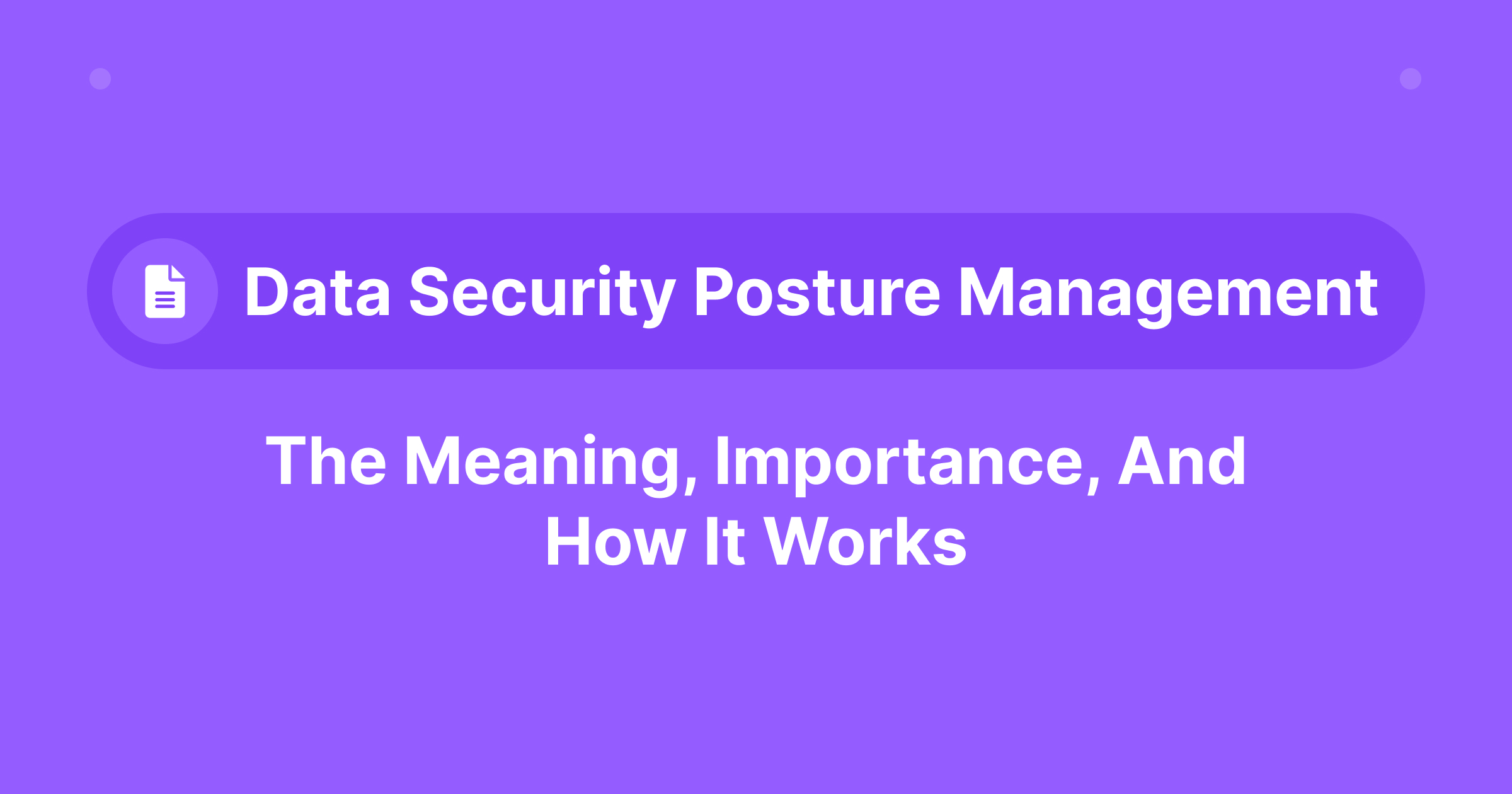 Data Security Posture Management

The Meaning, Importance, And How It Works